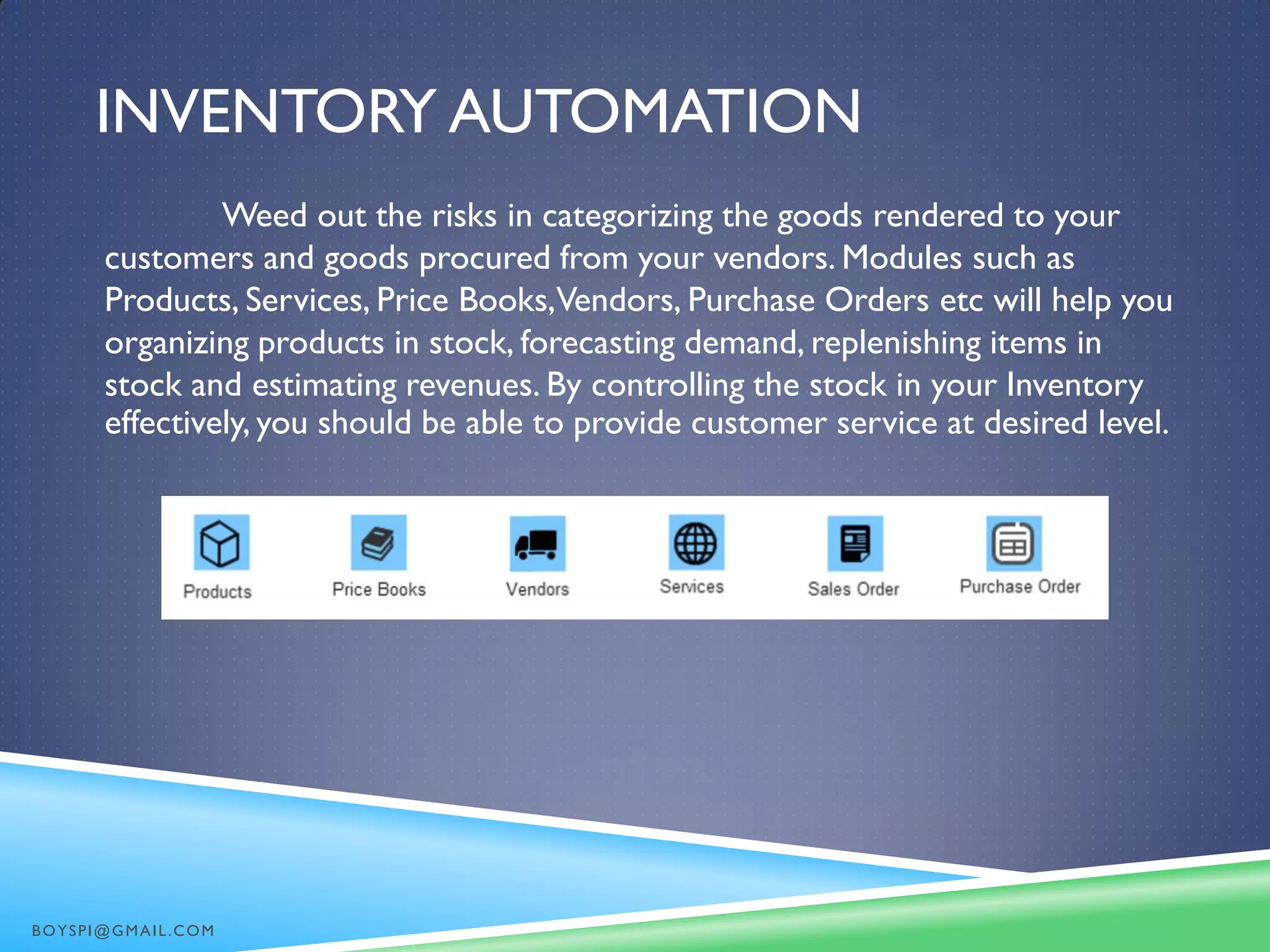 INVENTORY AUTOMATION

Weed out the risks in categorizing the goods rendered to your customers and goods procured from your vendors. Modules such as Products, Services, Price Books, Vendors, Purchase Orders etc will help you organizing products in stock, forecasting demand, replenishing items in stock and estimating revenues. By controlling the stock in your Inventory effectively, you should be able to provide customer service at desired level.

Products Price Books Vendors Services Sales Order Purchase Order

BOYSPI@GMAIL.COM